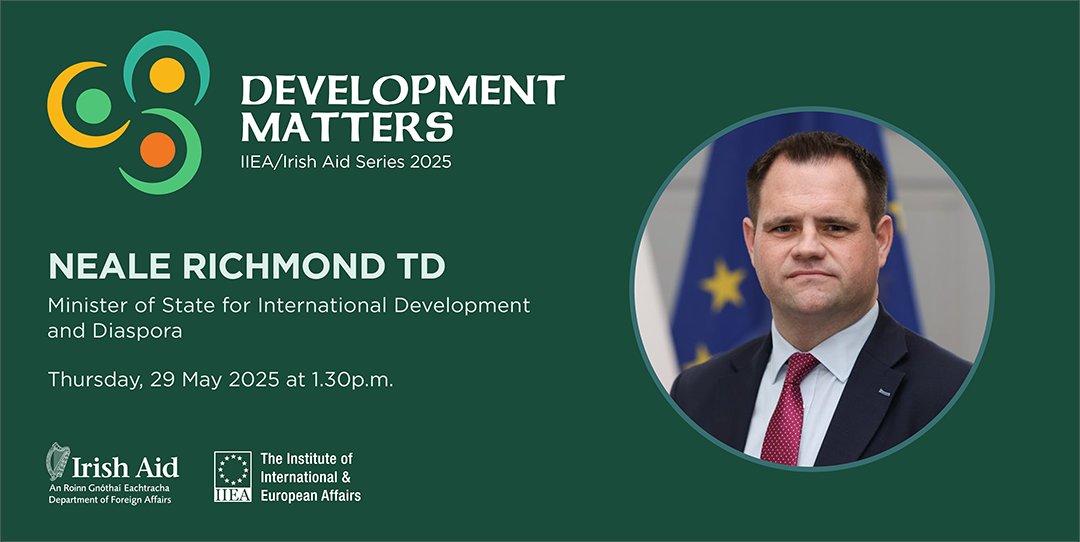 DEVELOPMENT MATTERS
IIEA/Irish Aid Series 2025

NEALE RICHMOND TD
Minister of State for International Development and Diaspora

Thursday, 29 May 2025 at 1.30p.m.

Irish Aid
An Roinn Gnóthaí Eachtracha
Department of Foreign Affairs

IIEA
The Institute of International & European Affairs